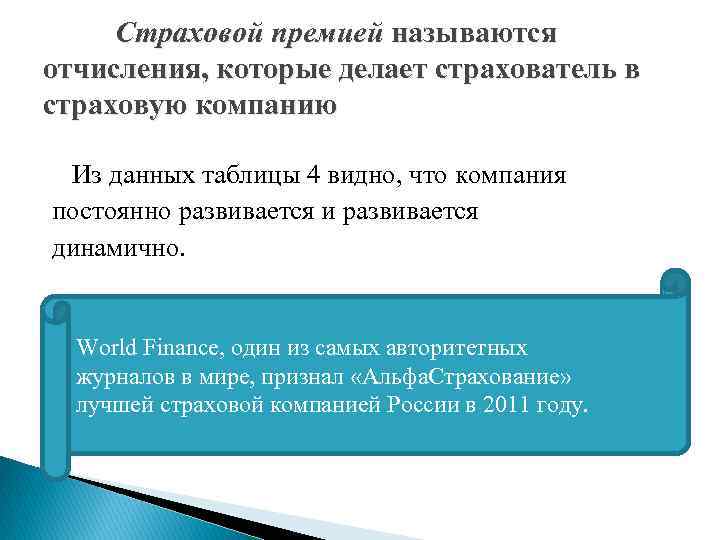 Страховой премией называются отчисления, которые делает страхователь в страховую компанию

Из данных таблицы 4 видно, что компания постоянно развивается и развивается динамично.

World Finance, один из самых авторитетных журналов в мире, признал «АльфаСтрахование» лучшей страховой компанией России в 2011 году.